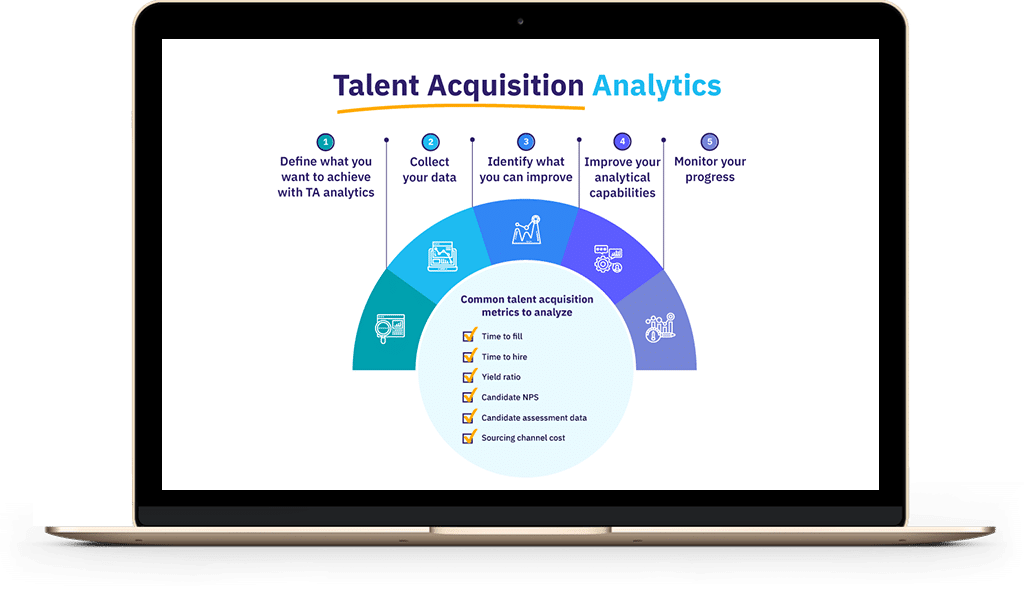 Talent Acquisition Analytics

1
Define what you want to achieve with TA analytics

2
Collect your data

3
Identify what you can improve

4
Improve your analytical capabilities

5
Monitor your progress

Common talent acquisition metrics to analyze

Time to fill
Time to hire
Yield ratio
Candidate NPS
Candidate assessment data
Sourcing channel cost